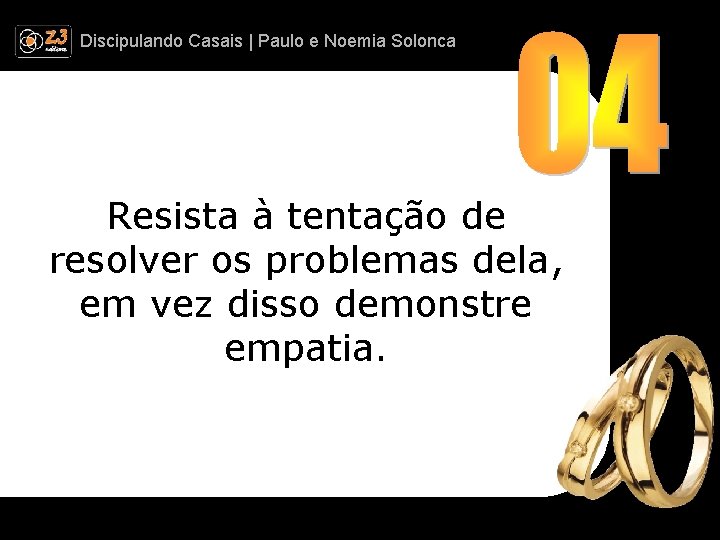 Z3 editora

Discipulando Casais | Paulo e Noemia Solonca

04

Resista à tentação de resolver os problemas dela, em vez disso demonstre empatia.